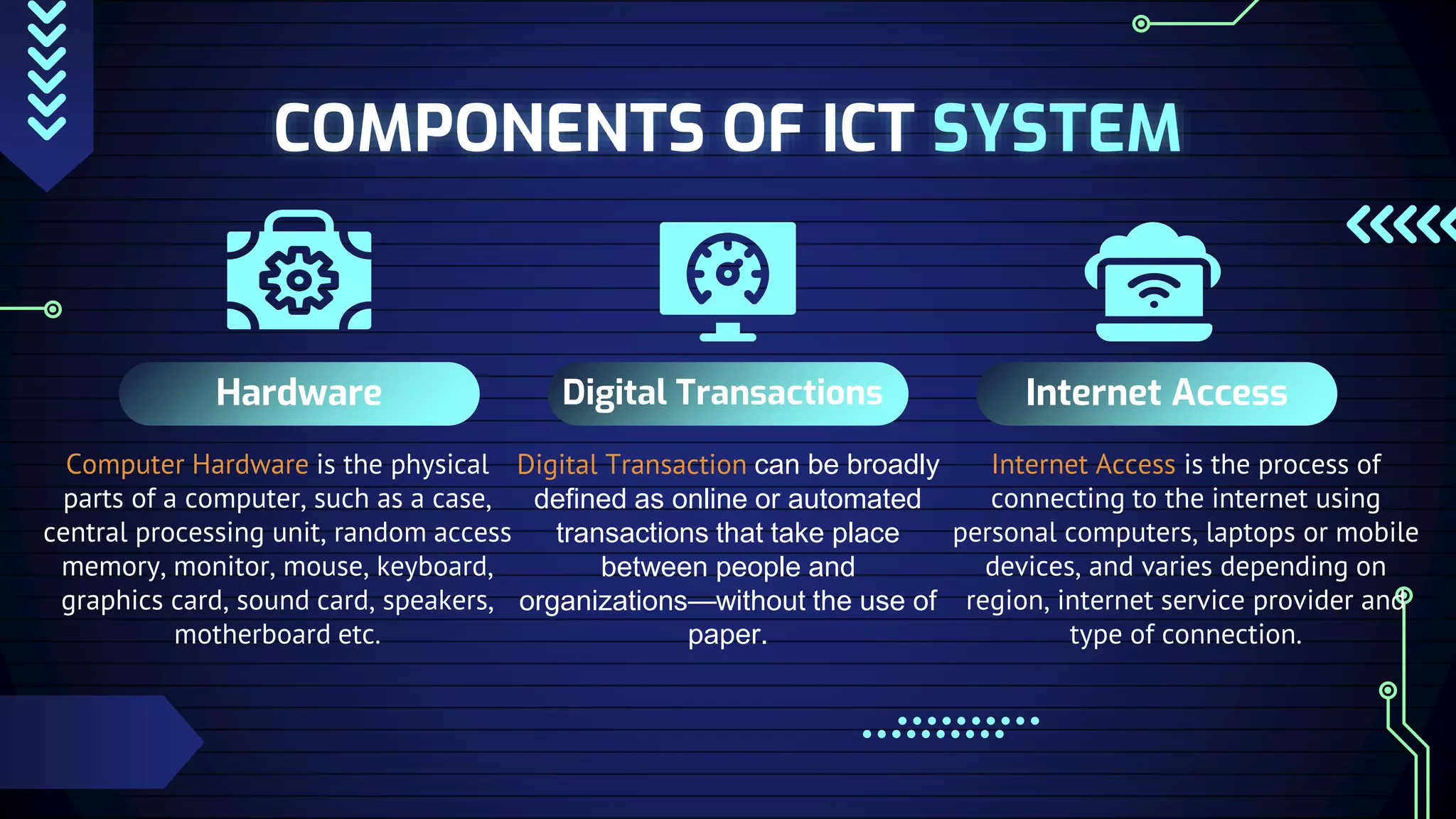 COMPONENTS OF ICT SYSTEM

Hardware

Computer Hardware is the physical parts of a computer, such as a case, central processing unit, random access memory, monitor, mouse, keyboard, graphics card, sound card, speakers, motherboard etc.

Digital Transactions

Digital Transaction can be broadly defined as online or automated transactions that take place between people and organizations—without the use of paper.

Internet Access

Internet Access is the process of connecting to the internet using personal computers, laptops or mobile devices, and varies depending on region, internet service provider and type of connection.